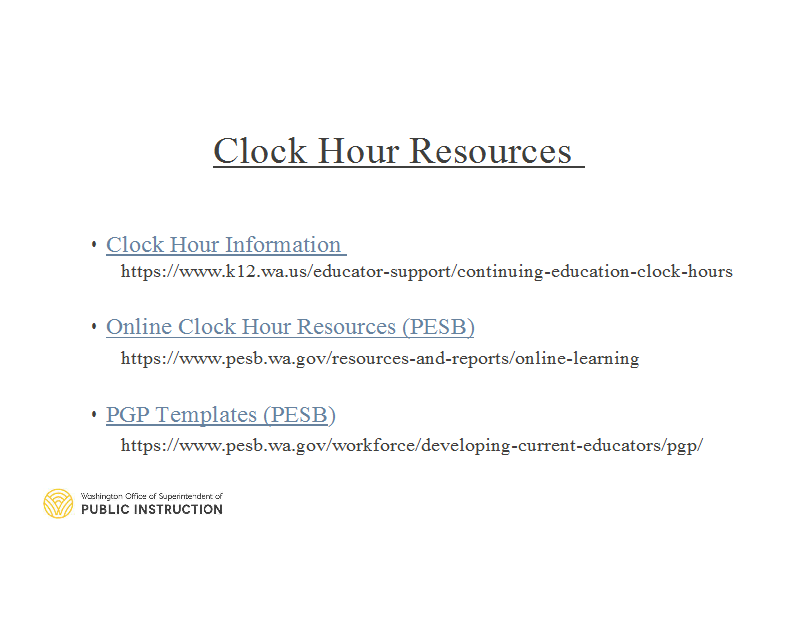 Clock Hour Resources

• Clock Hour Information
https://www.k12.wa.us/educator-support/continuing-education-clock-hours

• Online Clock Hour Resources (PESB)
https://www.pesb.wa.gov/resources-and-reports/online-learning

• PGP Templates (PESB)
https://www.pesb.wa.gov/workforce/developing-current-educators/pgp/

Washington Office of Superintendent of
PUBLIC INSTRUCTION